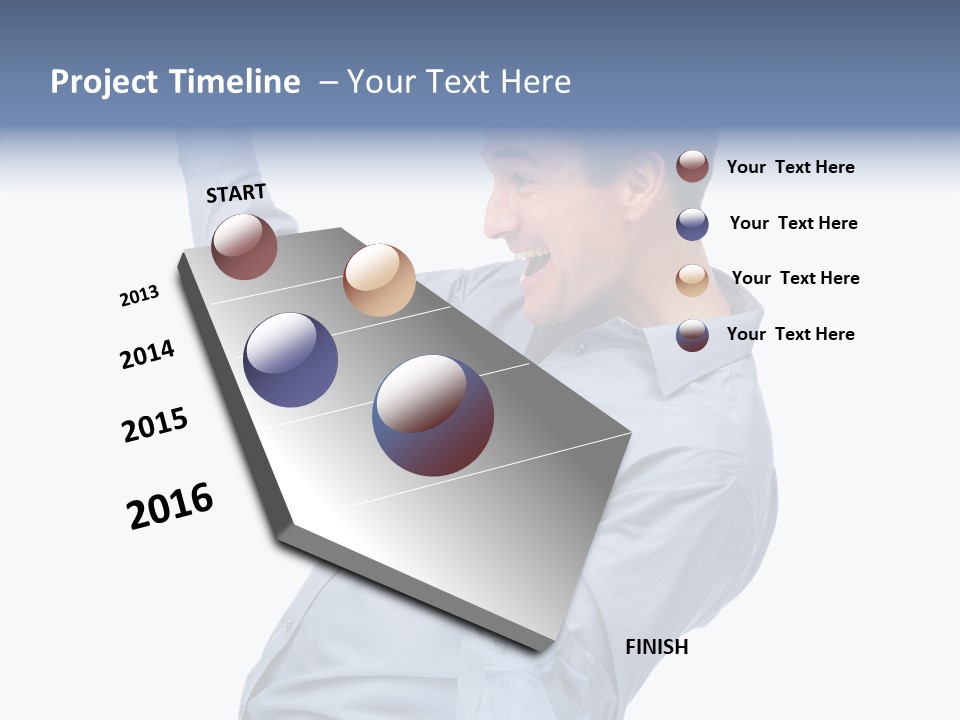 Project Timeline – Your Text Here

START

2013

2014

2015

2016

FINISH

Your Text Here

Your Text Here

Your Text Here

Your Text Here